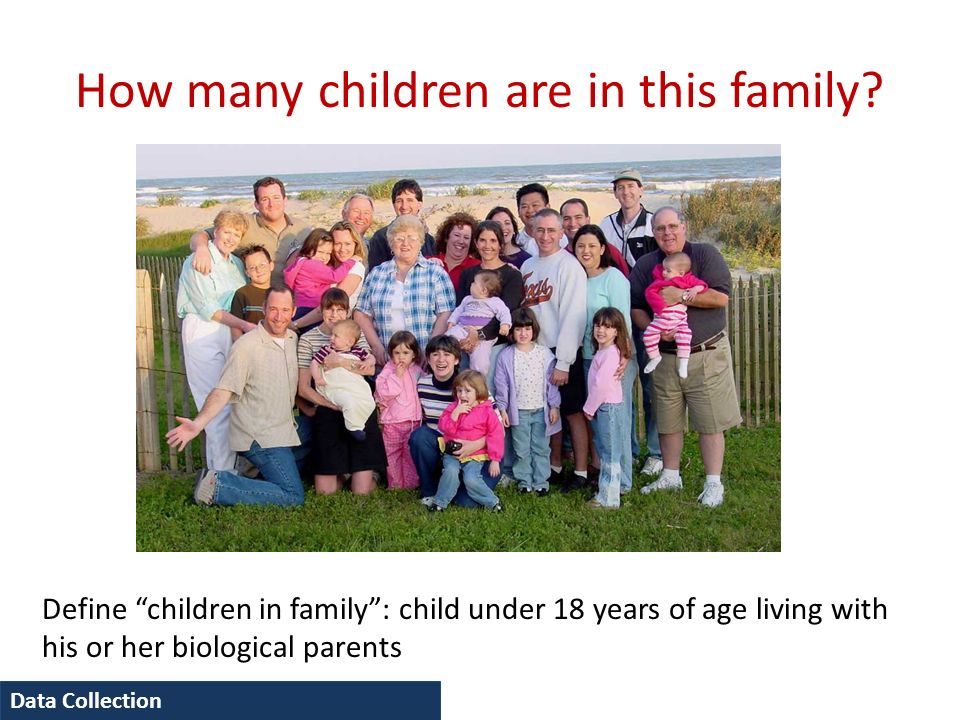 How many children are in this family?

Define “children in family”: child under 18 years of age living with his or her biological parents

Data Collection